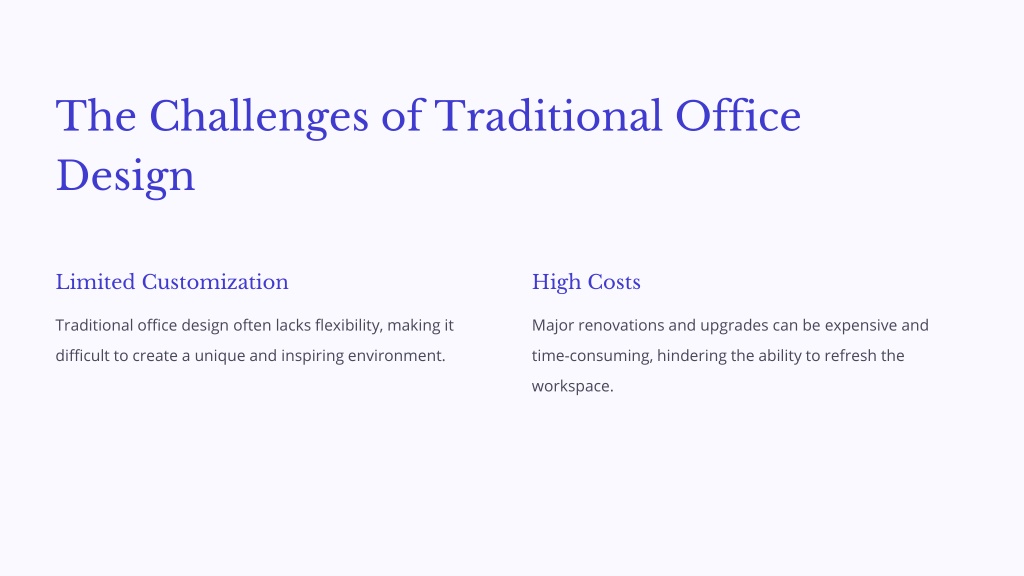 The Challenges of Traditional Office Design

Limited Customization

Traditional office design often lacks flexibility, making it difficult to create a unique and inspiring environment.

High Costs

Major renovations and upgrades can be expensive and time-consuming, hindering the ability to refresh the workspace.